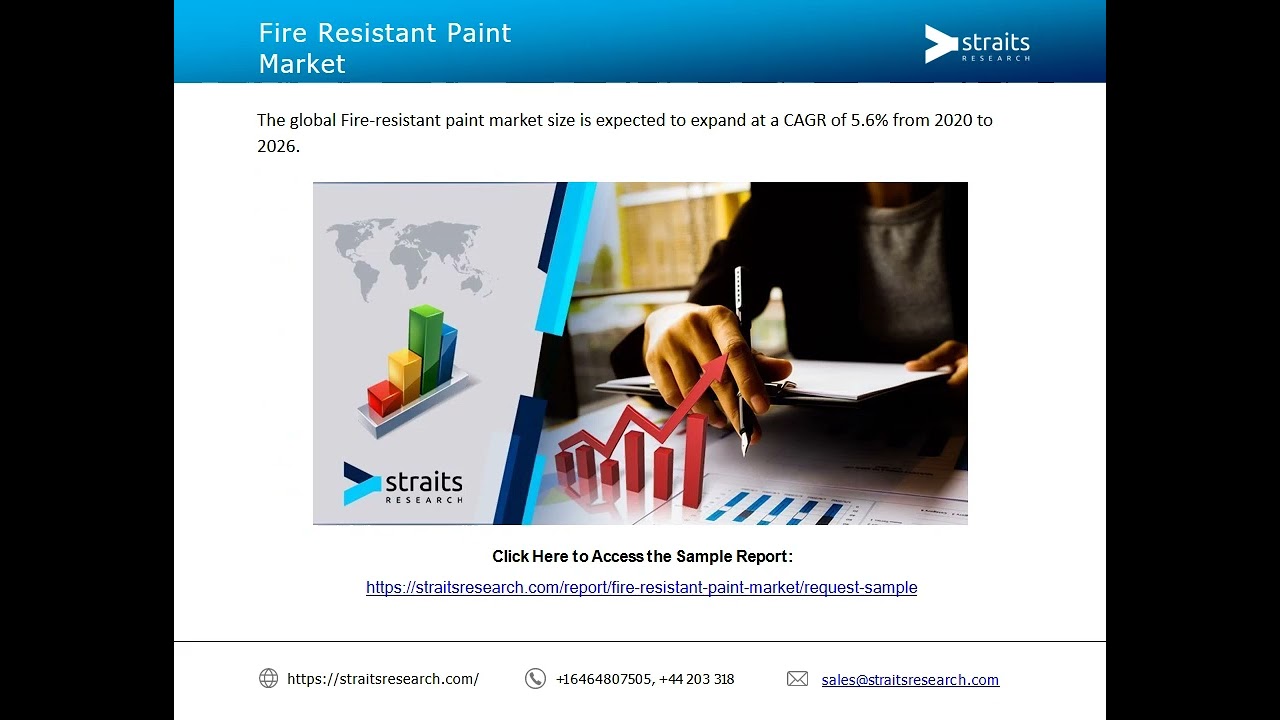 Fire Resistant Paint Market

straits RESEARCH

The global Fire-resistant paint market size is expected to expand at a CAGR of 5.6% from 2020 to 2026.

straits RESEARCH

Click Here to Access the Sample Report:

https://straitsresearch.com/report/fire-resistant-paint-market/request-sample

https://straitsresearch.com/

+16464807505, +44 203 318

sales@straitsresearch.com